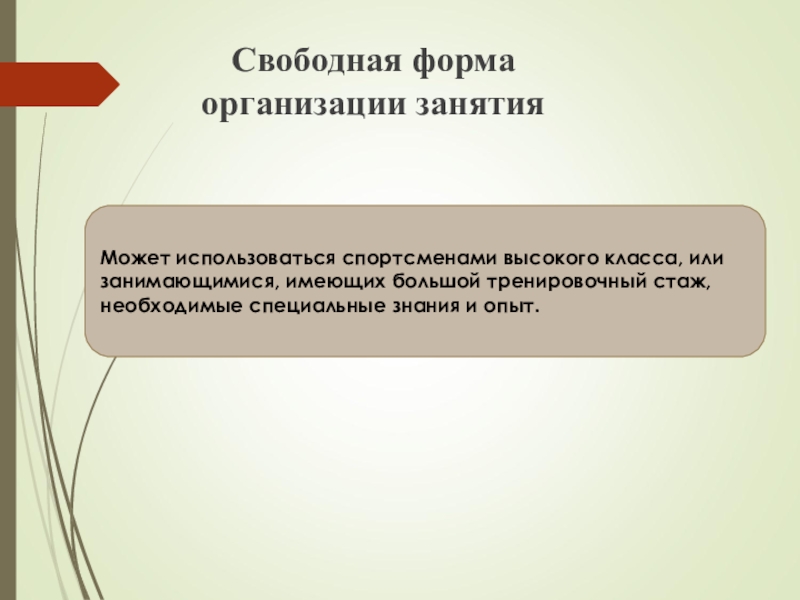 Свободная форма организации занятия

Может использоваться спортсменами высокого класса, или занимающимися, имеющих большой тренировочный стаж, необходимые специальные знания и опыт.